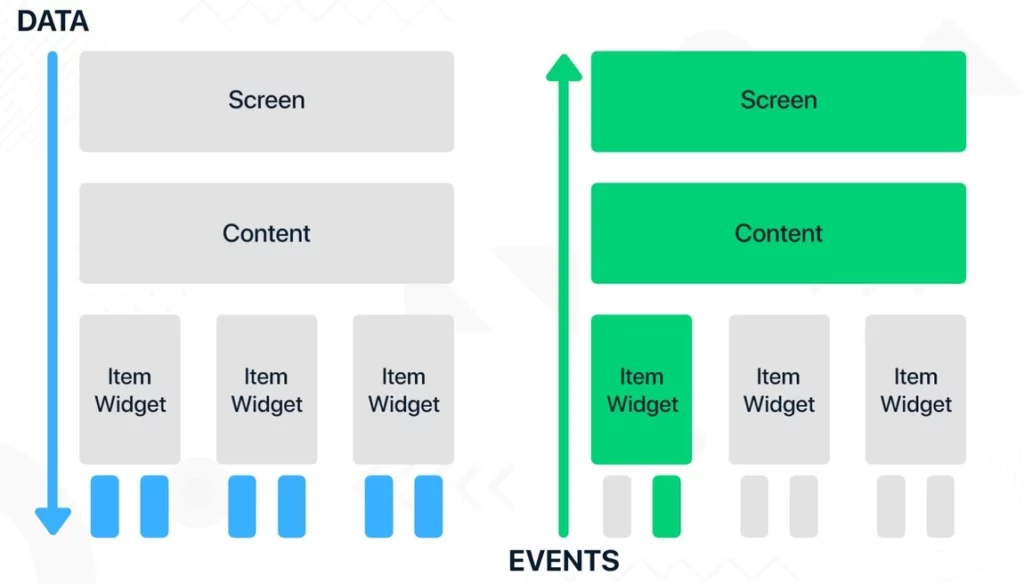 DATA

Screen

Content

Item Widget

Item Widget

Item Widget

Screen

Content

Item Widget

Item Widget

Item Widget

EVENTS